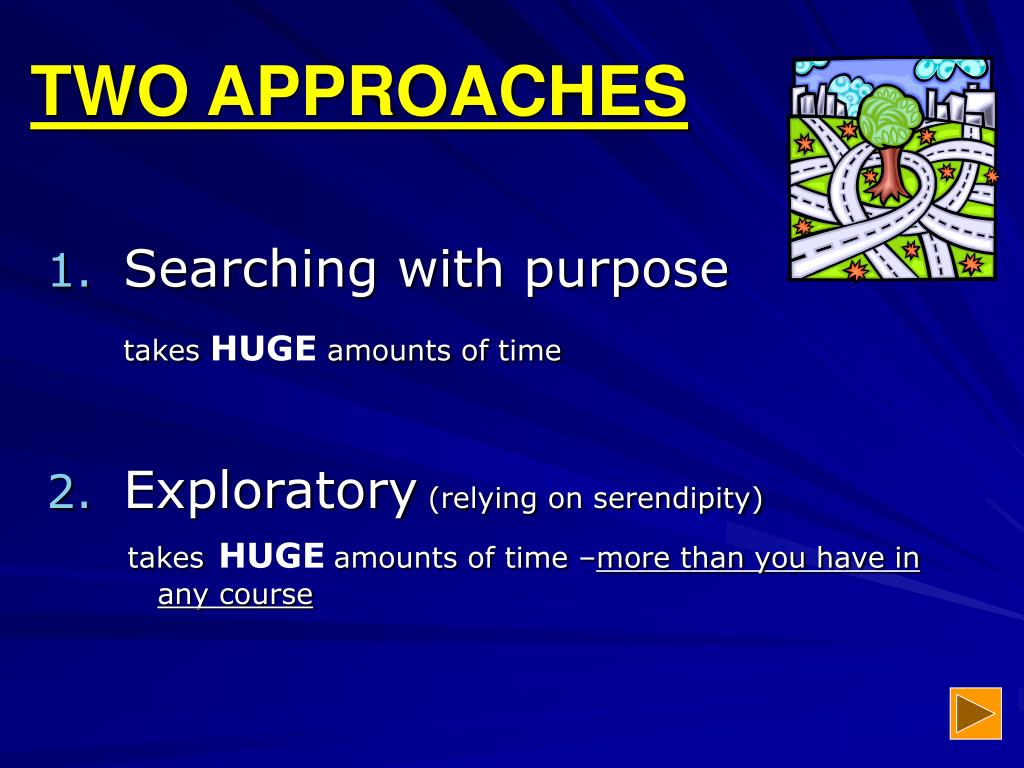 TWO APPROACHES

1. Searching with purpose

takes HUGE amounts of time

2. Exploratory (relying on serendipity)

takes HUGE amounts of time –more than you have in any course